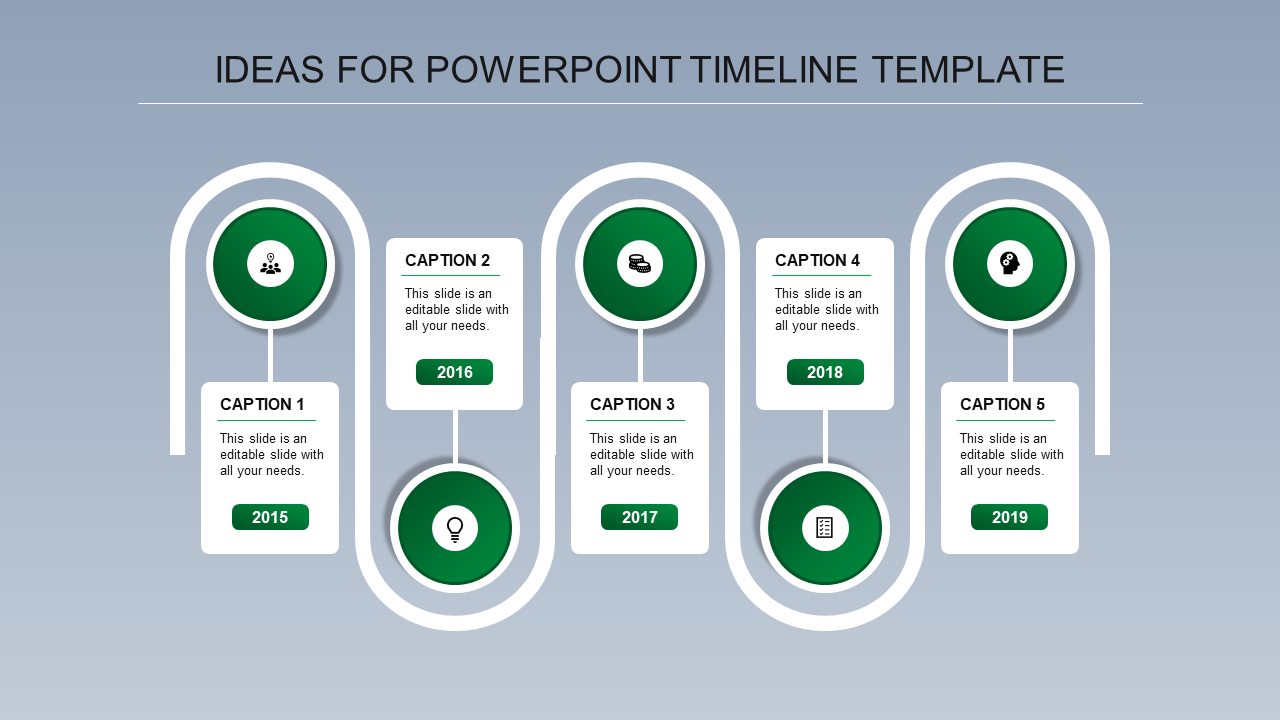 IDEAS FOR POWERPOINT TIMELINE TEMPLATE

CAPTION 1
This slide is an editable slide with all your needs.
2015

CAPTION 2
This slide is an editable slide with all your needs.
2016

CAPTION 3
This slide is an editable slide with all your needs.
2017

CAPTION 4
This slide is an editable slide with all your needs.
2018

CAPTION 5
This slide is an editable slide with all your needs.
2019